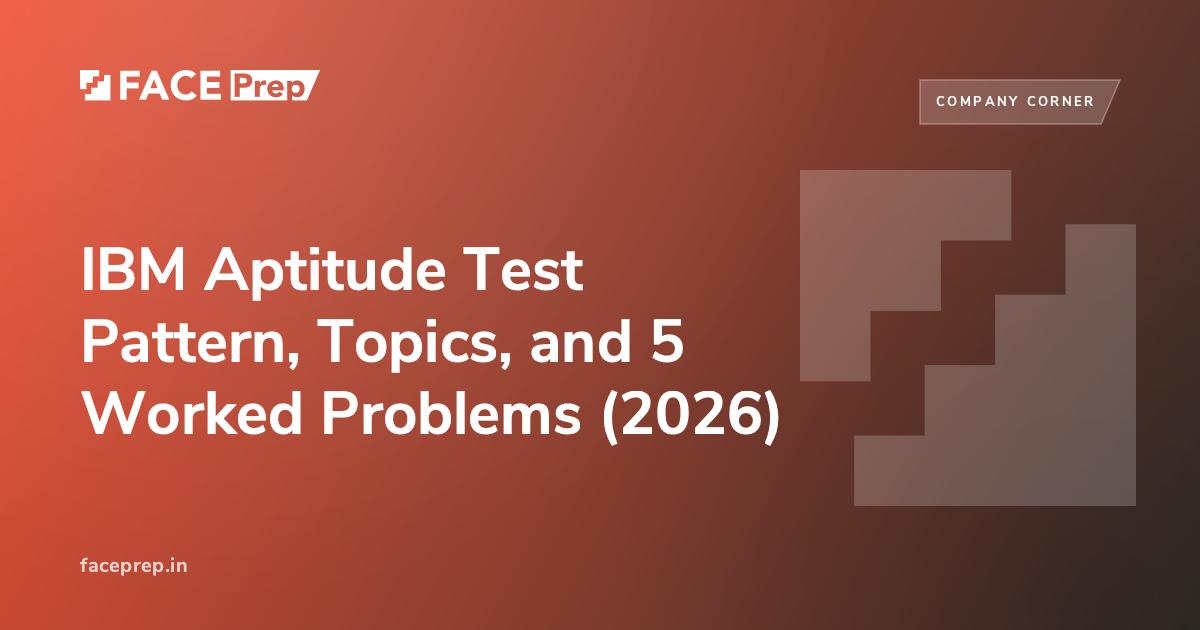 FACE Prep

COMPANY CORNER

IBM Aptitude Test Pattern, Topics, and 5 Worked Problems (2026)

faceprep.in